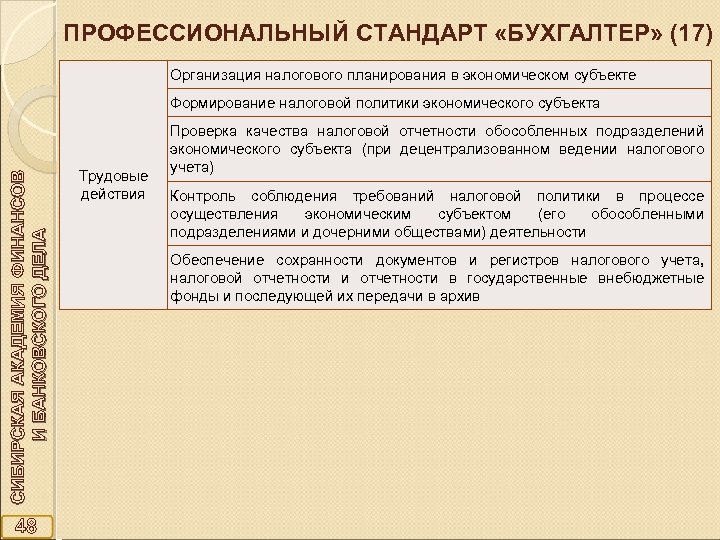 ПРОФЕССИОНАЛЬНЫЙ СТАНДАРТ «БУХГАЛТЕР» (17)

| Трудовые действия | Организация налогового планирования в экономическом субъекте |
|---|---|
| | Формирование налоговой политики экономического субъекта |
| | Проверка качества налоговой отчетности обособленных подразделений экономического субъекта (при децентрализованном ведении налогового учета) |
| | Контроль соблюдения требований налоговой политики в процессе осуществления экономическим субъектом (его обособленными подразделениями и дочерними обществами) деятельности |
| | Обеспечение сохранности документов и регистров налогового учета, налоговой отчетности и отчетности в государственные внебюджетные фонды и последующей их передачи в архив |

СИБИРСКАЯ АКАДЕМИЯ ФИНАНСОВ И БАНКОВСКОГО ДЕЛА

48